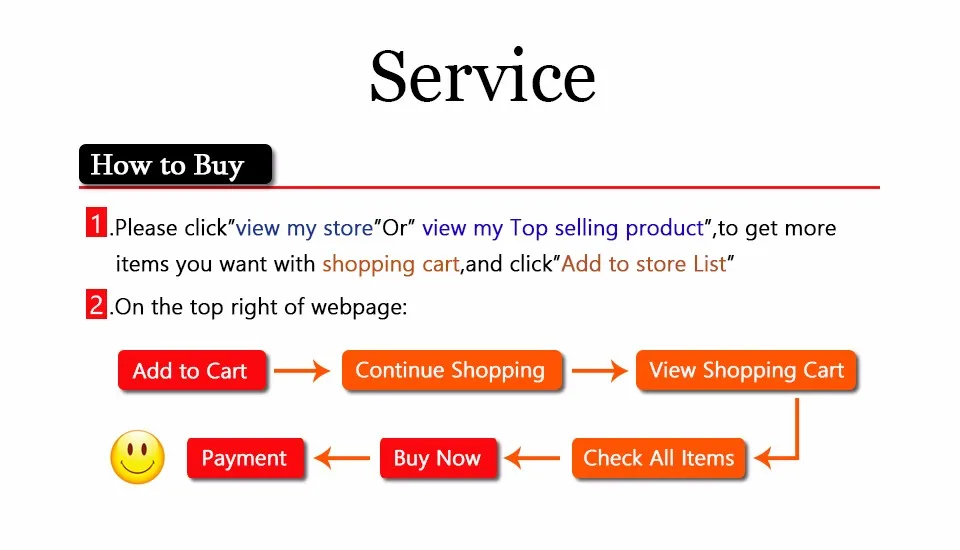 Service

How to Buy

1.Please click"view my store"Or" view my Top selling product",to get more items you want with shopping cart,and click"Add to store List"

2.On the top right of webpage:

Add to Cart

Continue Shopping

View Shopping Cart

Check All Items

Buy Now

Payment